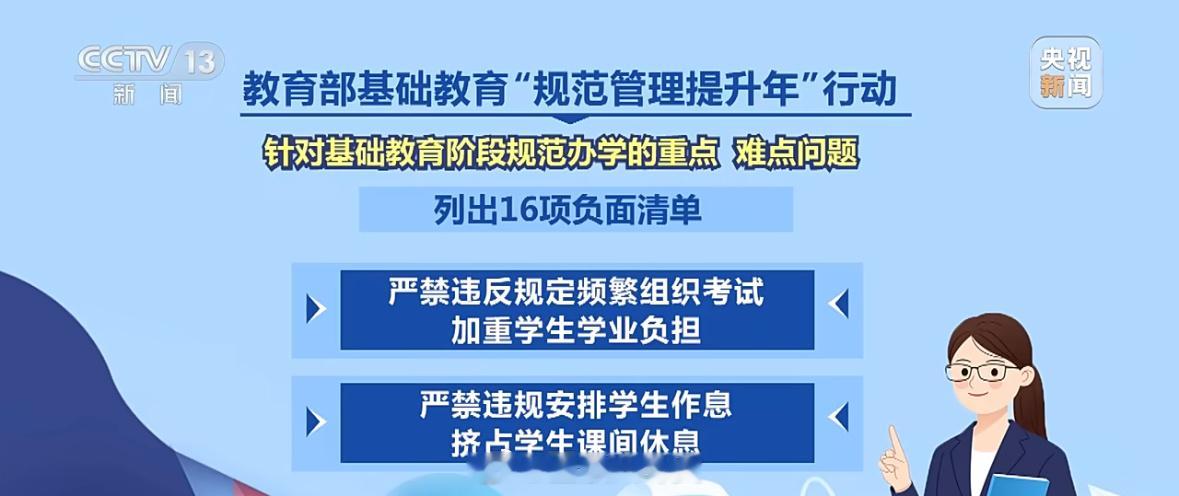 CCTV 13
新闻

央视新闻

教育部基础教育“规范管理提升年”行动

针对基础教育阶段规范办学的重点 难点问题

列出16项负面清单

严禁违反规定频繁组织考试
加重学生学业负担

严禁违规安排学生作息
挤占学生课间休息